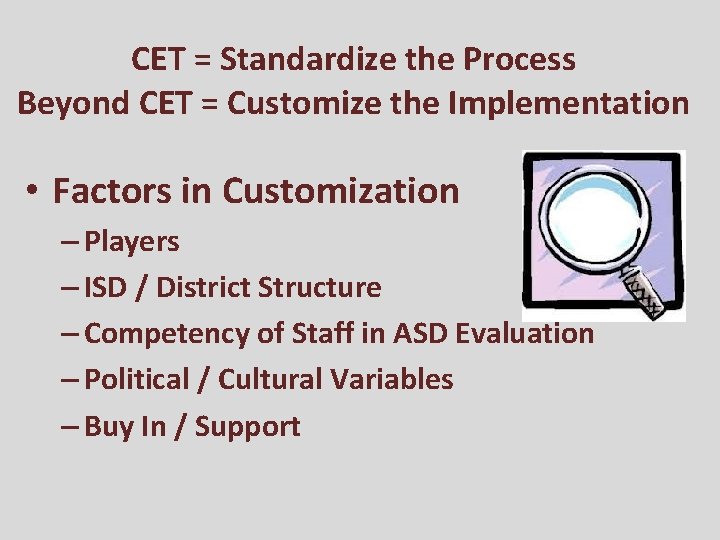 CET = Standardize the Process
Beyond CET = Customize the Implementation

• Factors in Customization
– Players
– ISD / District Structure
– Competency of Staff in ASD Evaluation
– Political / Cultural Variables
– Buy In / Support